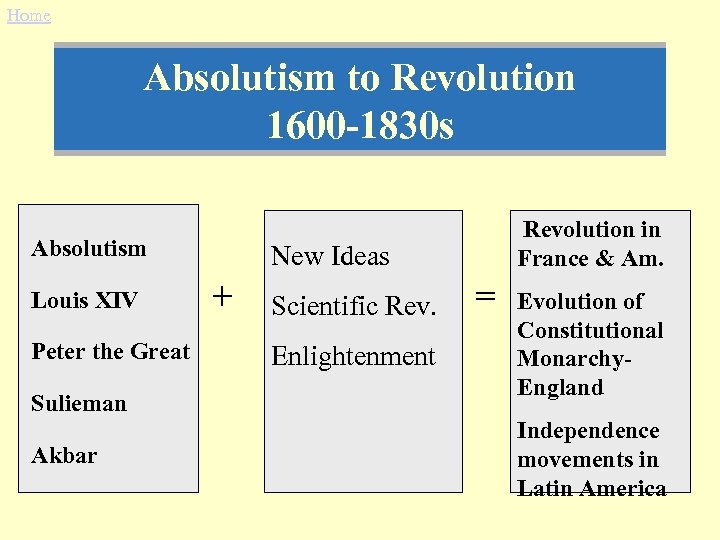 Home

Absolutism to Revolution
1600-1830s

Absolutism

Louis XIV

Peter the Great

Sulieman

Akbar

+

New Ideas

Scientific Rev.

Enlightenment

=

Revolution in France & Am.

Evolution of Constitutional Monarchy- England

Independence movements in Latin America